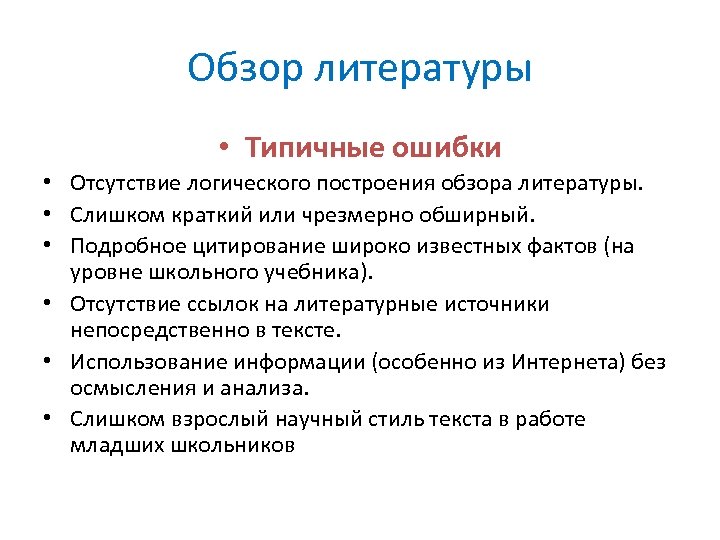 Обзор литературы

• Типичные ошибки

• Отсутствие логического построения обзора литературы.
• Слишком краткий или чрезмерно обширный.
• Подробное цитирование широко известных фактов (на уровне школьного учебника).
• Отсутствие ссылок на литературные источники непосредственно в тексте.
• Использование информации (особенно из Интернета) без осмысления и анализа.
• Слишком взрослый научный стиль текста в работе младших школьников